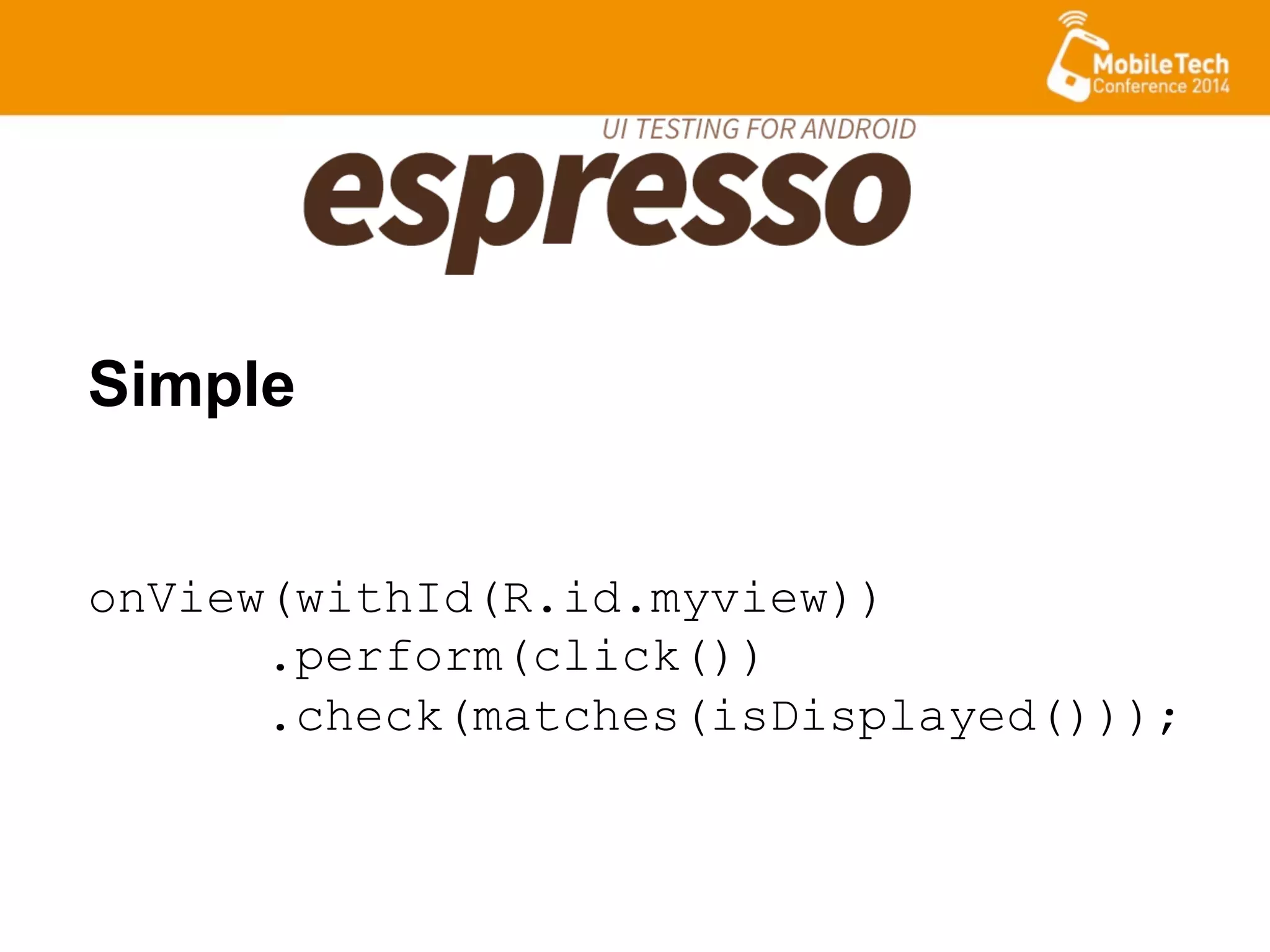 MobileTech
Conference 2014

UI TESTING FOR ANDROID
espresso

Simple

onView(withId(R.id.myview))
        .perform(click())
        .check(matches(isDisplayed()));